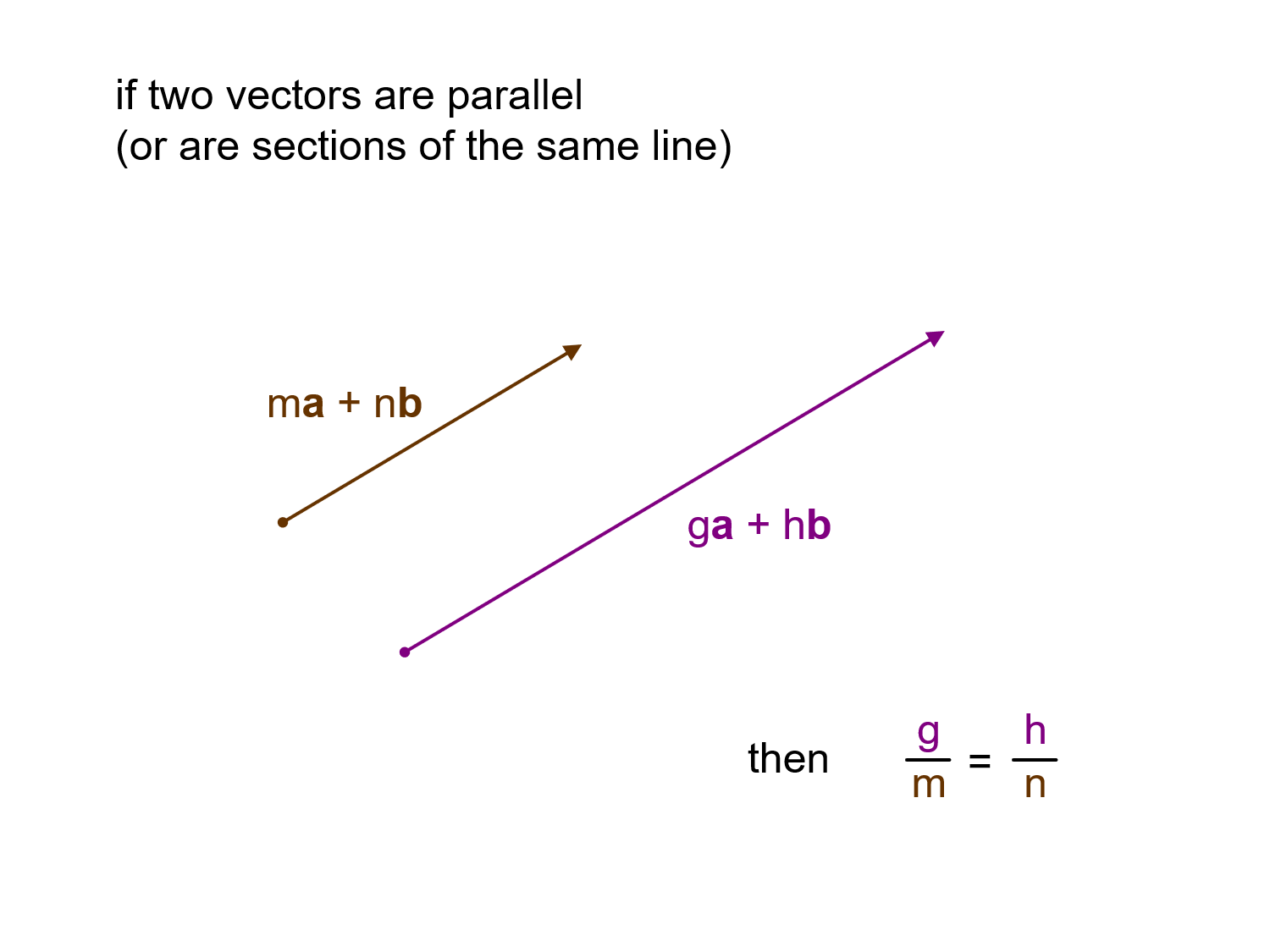 if two vectors are parallel
(or are sections of the same line)

$m\mathbf{a} + n\mathbf{b}$

$g\mathbf{a} + h\mathbf{b}$

then $\frac{g}{m} = \frac{h}{n}$